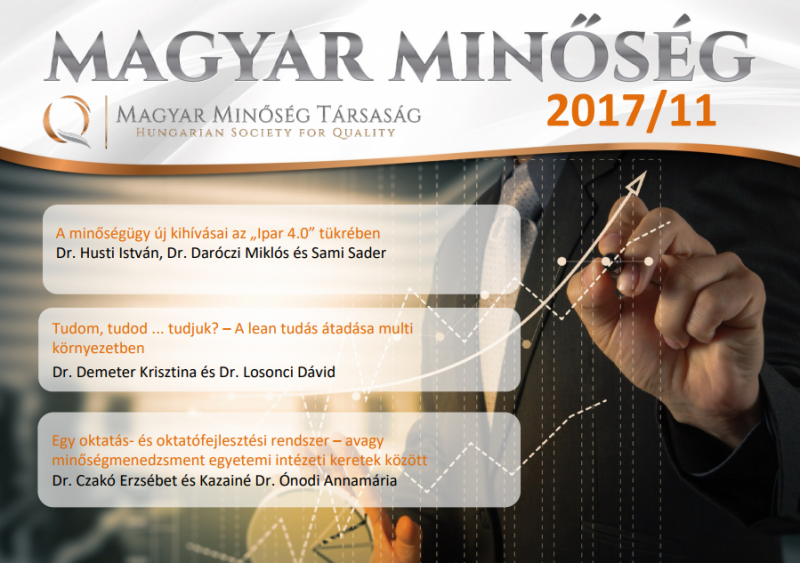 MAGYAR MINŐSÉG

Q MAGYAR MINŐSÉG TÁRSASÁG
HUNGARIAN SOCIETY FOR QUALITY

2017/11

A minőségügy új kihívásai az „Ipar 4.0” tükrében
Dr. Husti István, Dr. Daróczi Miklós és Sami Sader

Tudom, tudod ... tudjuk? – A lean tudás átadása multi környezetben
Dr. Demeter Krisztina és Dr. Losonci Dávid

Egy oktatás- és oktatófejlesztési rendszer – avagy minőségmenedzsment egyetemi intézeti keretek között
Dr. Czakó Erzsébet és Kazainé Dr. Ónodi Annamária